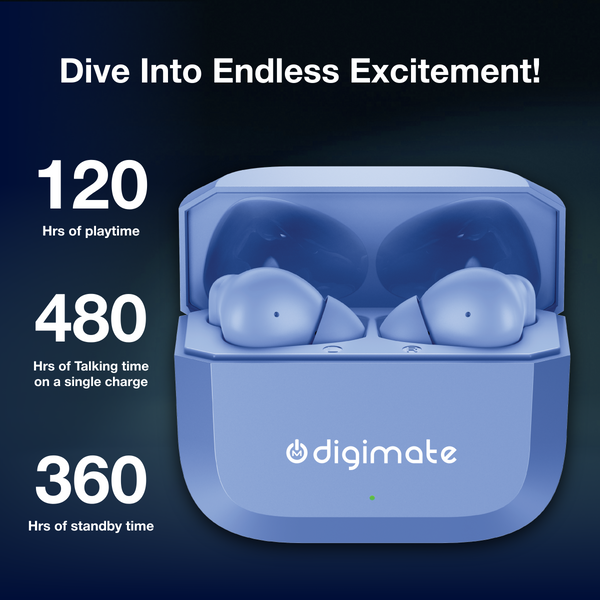 Dive Into Endless Excitement!

120
Hrs of playtime

480
Hrs of Talking time on a single charge

360
Hrs of standby time

digimate